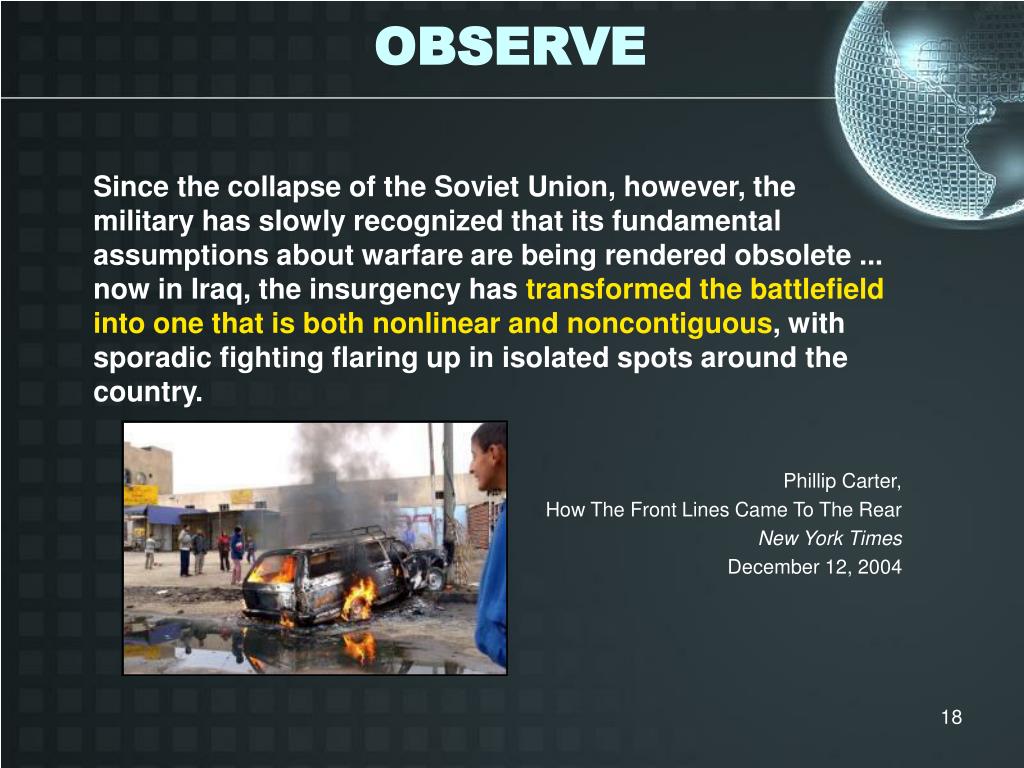 OBSERVE

Since the collapse of the Soviet Union, however, the military has slowly recognized that its fundamental assumptions about warfare are being rendered obsolete ... now in Iraq, the insurgency has transformed the battlefield into one that is both nonlinear and noncontiguous, with sporadic fighting flaring up in isolated spots around the country.

Phillip Carter,
How The Front Lines Came To The Rear
New York Times
December 12, 2004

18